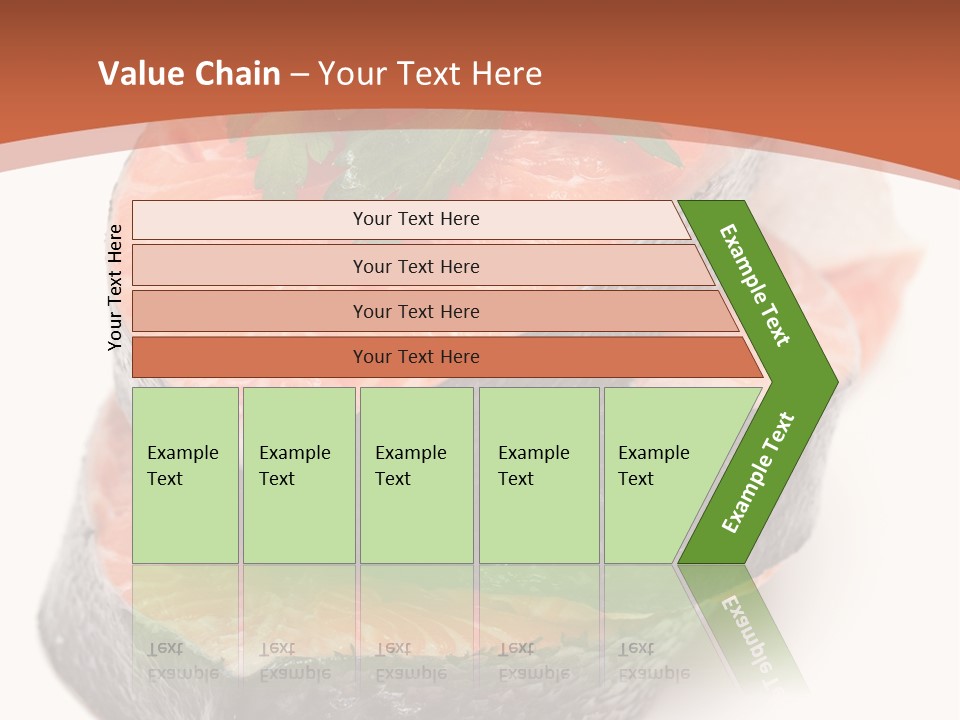 Value Chain – Your Text Here

Your Text Here

Your Text Here

Your Text Here

Your Text Here

Your Text Here

Example Text

Example Text

Example Text

Example Text

Example Text

Example Text

Example Text